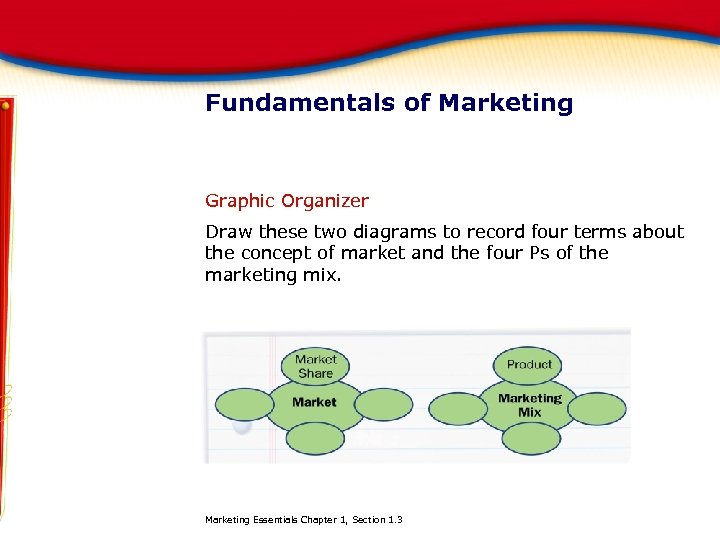 Fundamentals of Marketing

Graphic Organizer

Draw these two diagrams to record four terms about the concept of market and the four Ps of the marketing mix.

Market Share

Market

Product

Marketing Mix

Marketing Essentials Chapter 1, Section 1.3